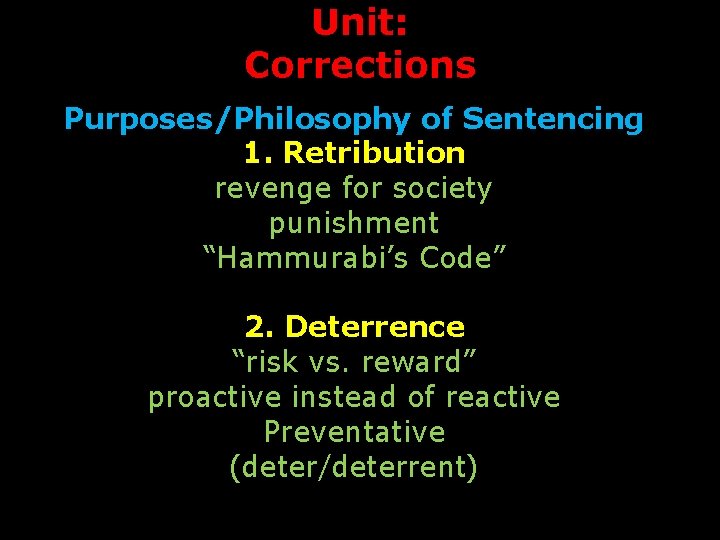 Unit:
Corrections

Purposes/Philosophy of Sentencing

1. Retribution
revenge for society
punishment
“Hammurabi’s Code”

2. Deterrence
“risk vs. reward”
proactive instead of reactive
Preventative
(deter/deterrent)